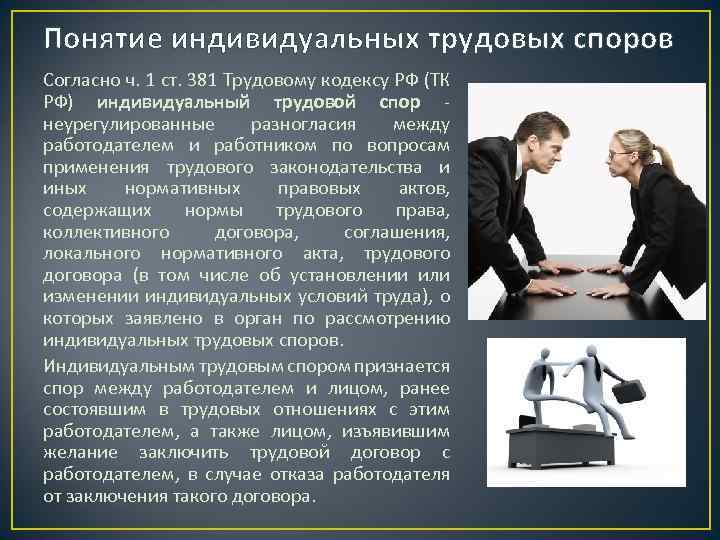 Понятие индивидуальных трудовых споров

Согласно ч. 1 ст. 381 Трудовому кодексу РФ (ТК РФ) индивидуальный трудовой спор - неурегулированные разногласия между работодателем и работником по вопросам применения трудового законодательства и иных нормативных правовых актов, содержащих нормы трудового права, коллективного договора, соглашения, локального нормативного акта, трудового договора (в том числе об установлении или изменении индивидуальных условий труда), о которых заявлено в орган по рассмотрению индивидуальных трудовых споров.

Индивидуальным трудовым спором признается спор между работодателем и лицом, ранее состоявшим в трудовых отношениях с этим работодателем, а также лицом, изъявившим желание заключить трудовой договор с работодателем, в случае отказа работодателя от заключения такого договора.